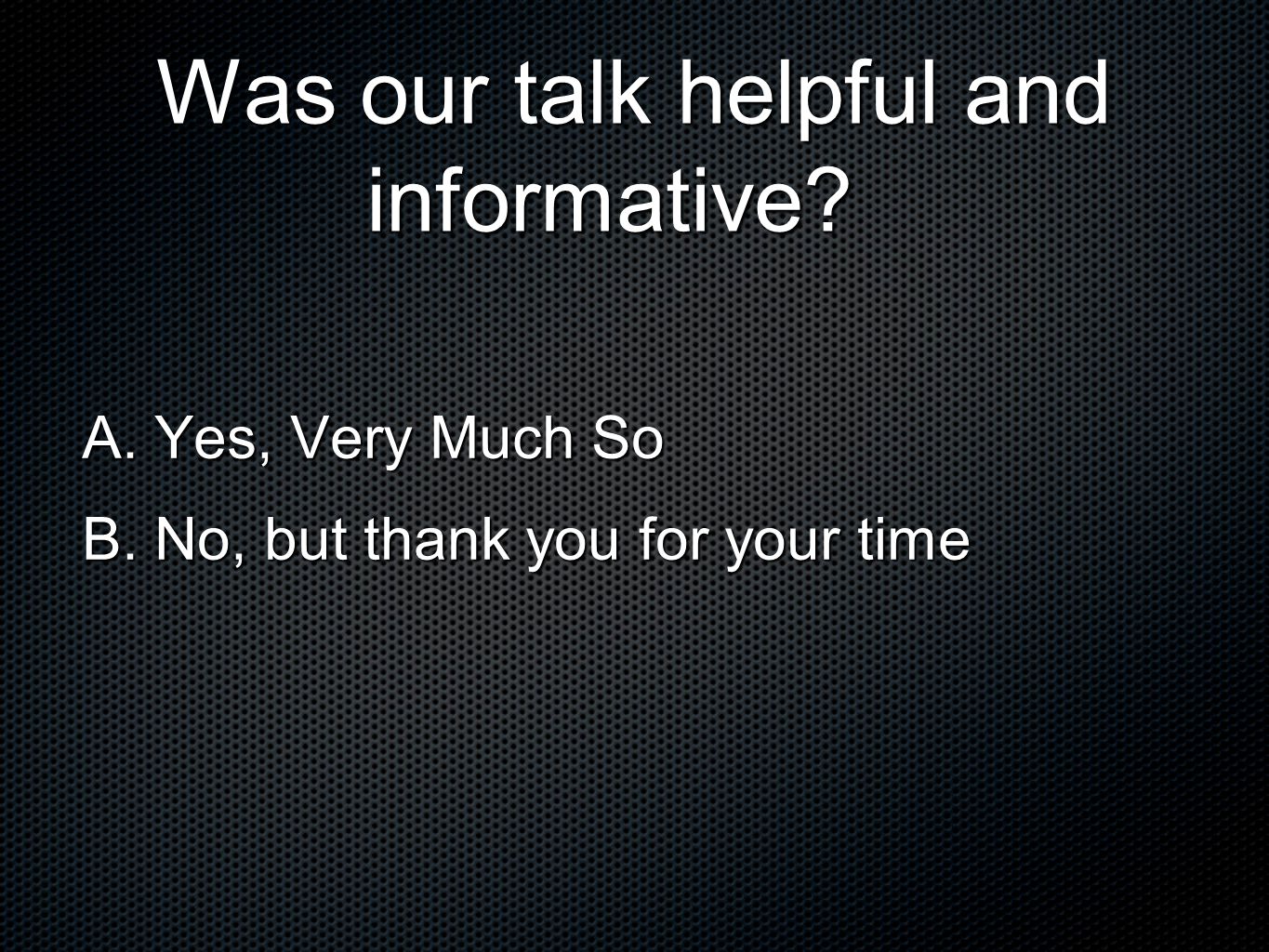 Was our talk helpful and informative?

A. Yes, Very Much So
B. No, but thank you for your time